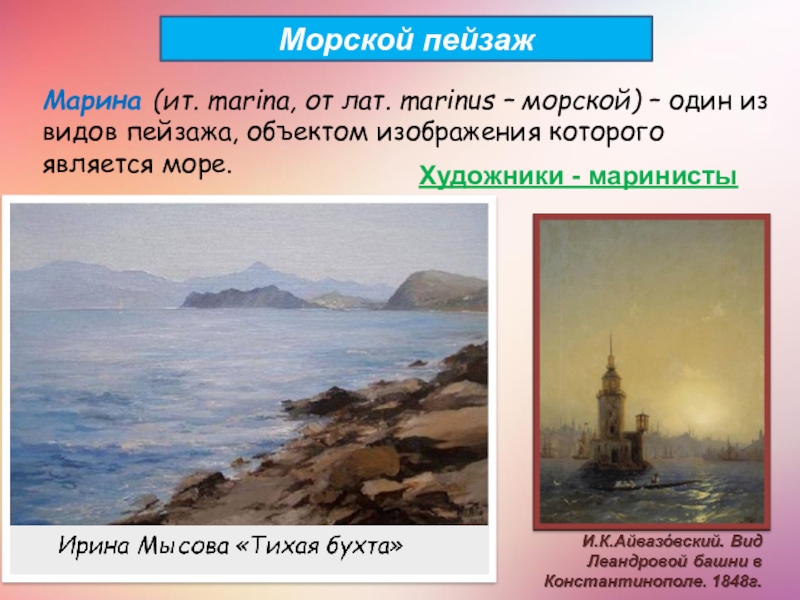 Морской пейзаж

Марина (ит. marina, от лат. marinus – морской) – один из видов пейзажа, объектом изображения которого является море.

Художники - маринисты

Ирина Мысова «Тихая бухта»

И.К.Айвазо́вский. Вид Леандровой башни в Константинополе. 1848г.